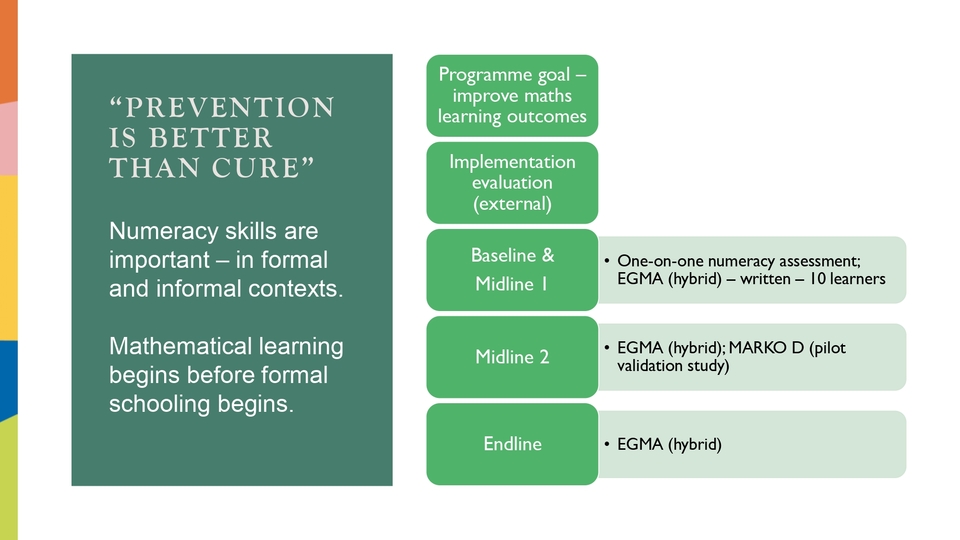 “PREVENTION IS BETTER THAN CURE”

Numeracy skills are important – in formal and informal contexts.

Mathematical learning begins before formal schooling begins.

Programme goal – improve maths learning outcomes

Implementation evaluation (external)

Baseline & Midline 1

• One-on-one numeracy assessment; EGMA (hybrid) – written – 10 learners

Midline 2

• EGMA (hybrid); MARKO D (pilot validation study)

Endline

• EGMA (hybrid)